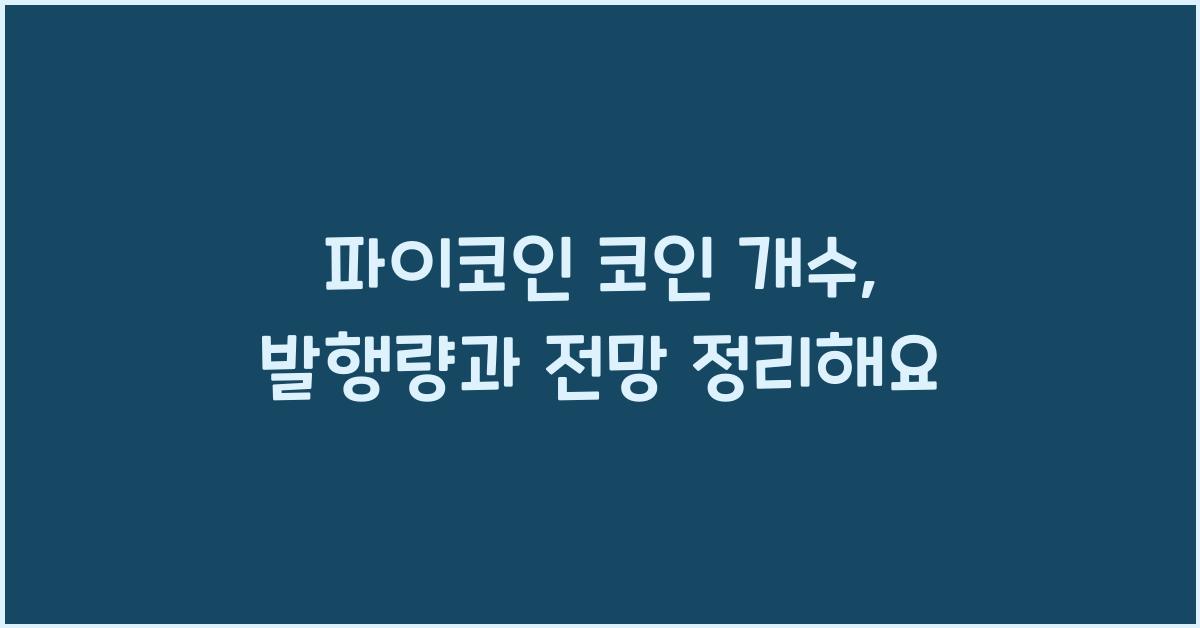 파이코인 코인 개수,
발행량과 전망 정리해요